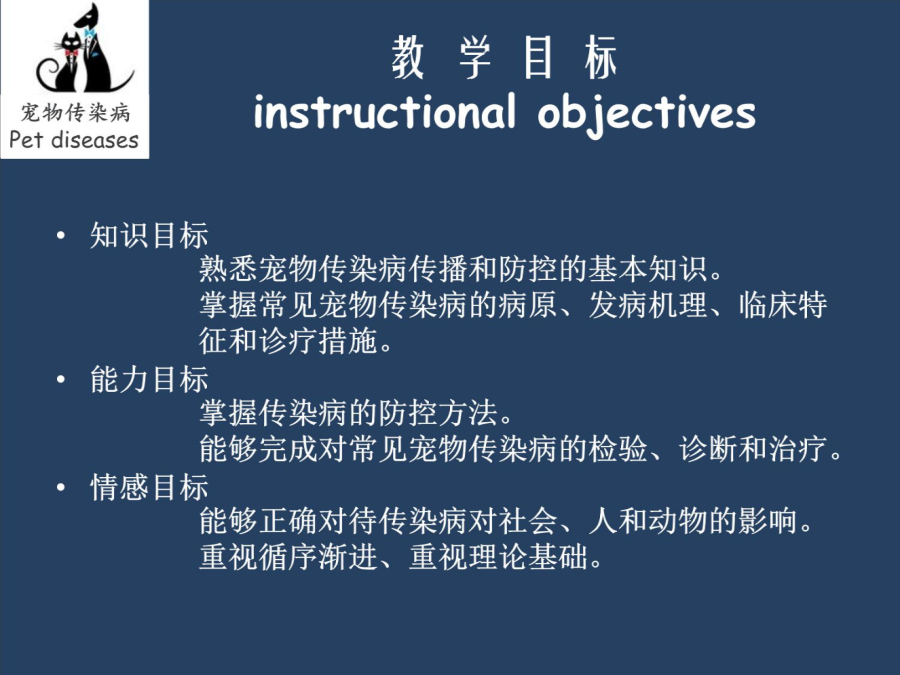 宠物传染病
Pet diseases

教 学 目 标
instructional objectives

• 知识目标
熟悉宠物传染病传播和防控的基本知识。
掌握常见宠物传染病的病原、发病机理、临床特征和诊疗措施。
• 能力目标
掌握传染病的防控方法。
能够完成对常见宠物传染病的检验、诊断和治疗。
• 情感目标
能够正确对待传染病对社会、人和动物的影响。
重视循序渐进、重视理论基础。